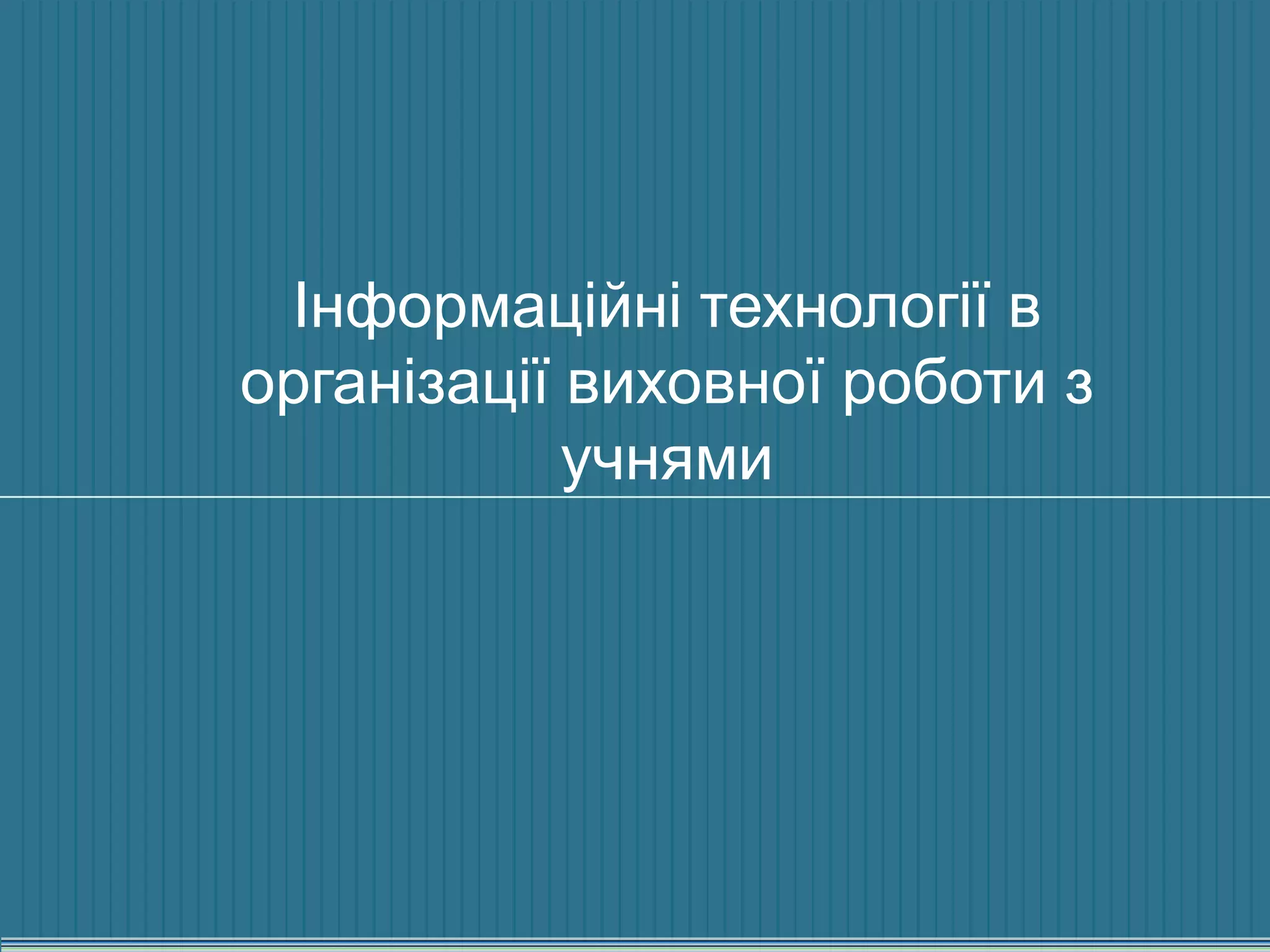 Інформаційні технології в організації виховної роботи з учнями